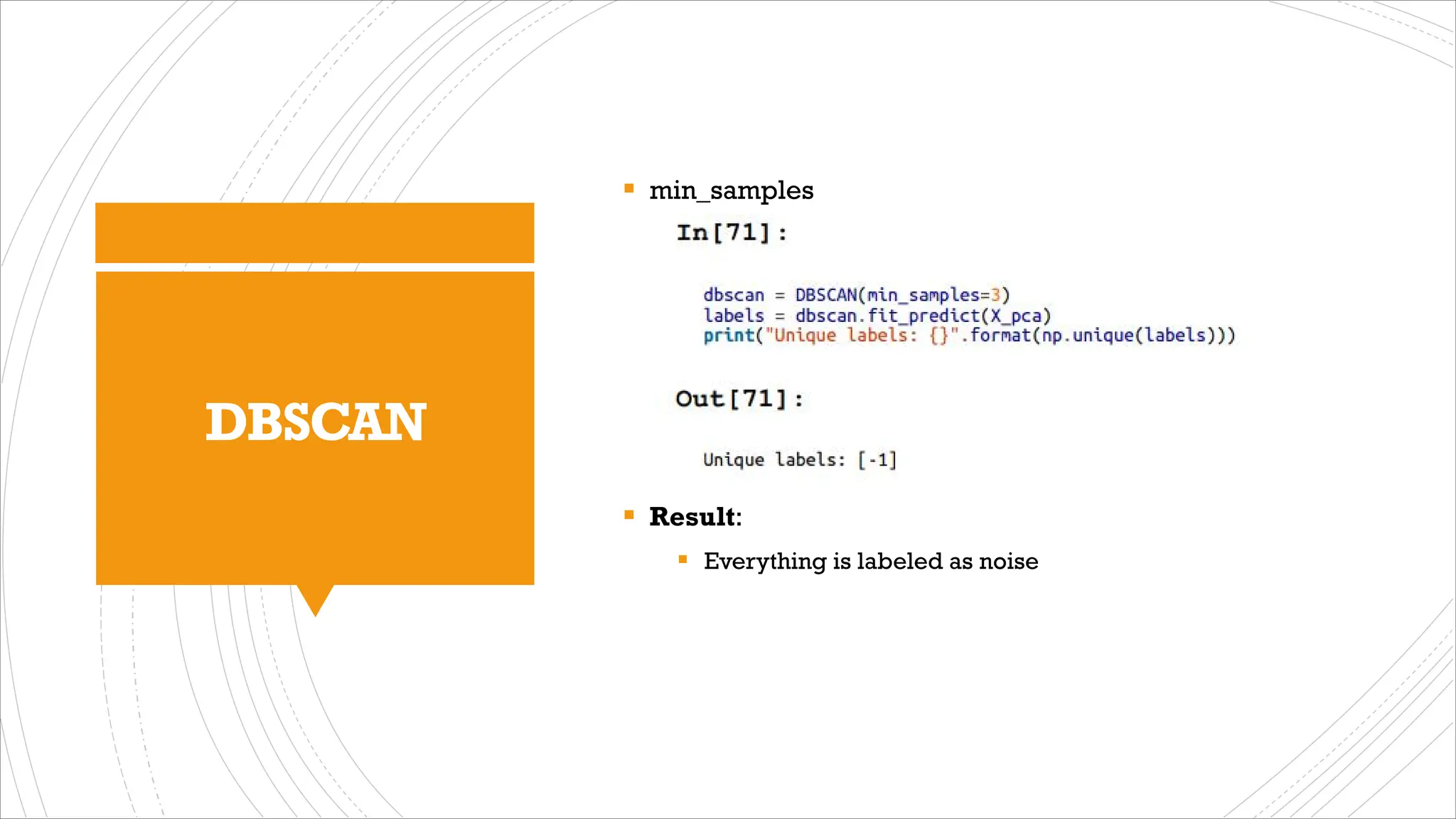 DBSCAN

min_samples

In[71]:

dbscan = DBSCAN(min_samples=3)
labels = dbscan.fit_predict(X_pca)
print("Unique labels: {}".format(np.unique(labels)))

Out[71]:

Unique labels: [-1]

Result:

Everything is labeled as noise